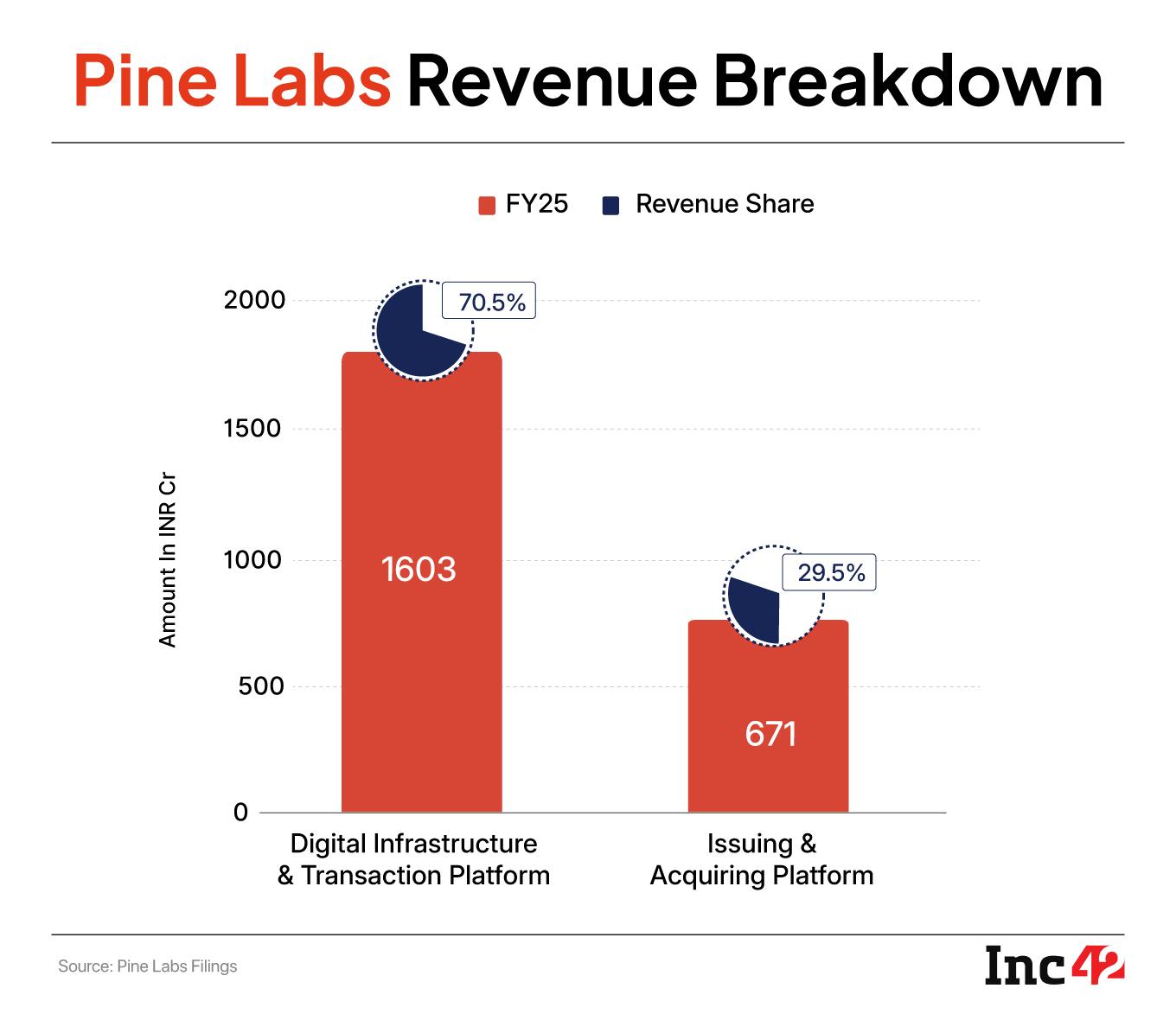 Pine Labs Revenue Breakdown

FY25 Revenue Share

Amount In INR Cr

2000
1500
1000
500
0

70.5%
1603
29.5%
671

Digital Infrastructure & Transaction Platform

Issuing & Acquiring Platform

Source: Pine Labs Filings

Inc42